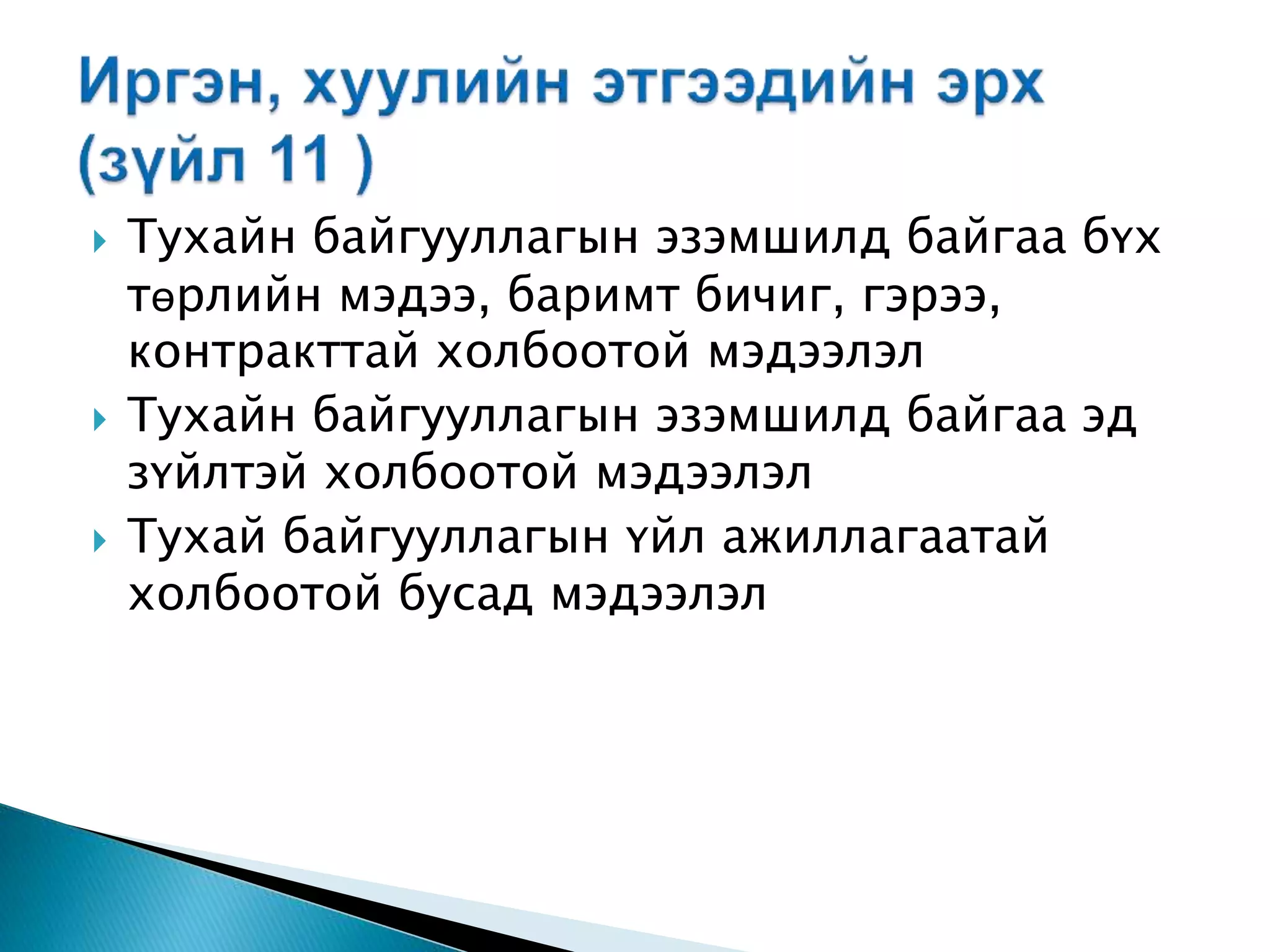 Иргэн, хуулийн этгээдийн эрх (зүйл 11 )

Тухайн байгууллагын эзэмшилд байгаа бүх төрлийн мэдээ, баримт бичиг, гэрээ, контракттай холбоотой мэдээлэл

Тухайн байгууллагын эзэмшилд байгаа эд зүйлтэй холбоотой мэдээлэл

Тухай байгууллагын үйл ажиллагаатай холбоотой бусад мэдээлэл